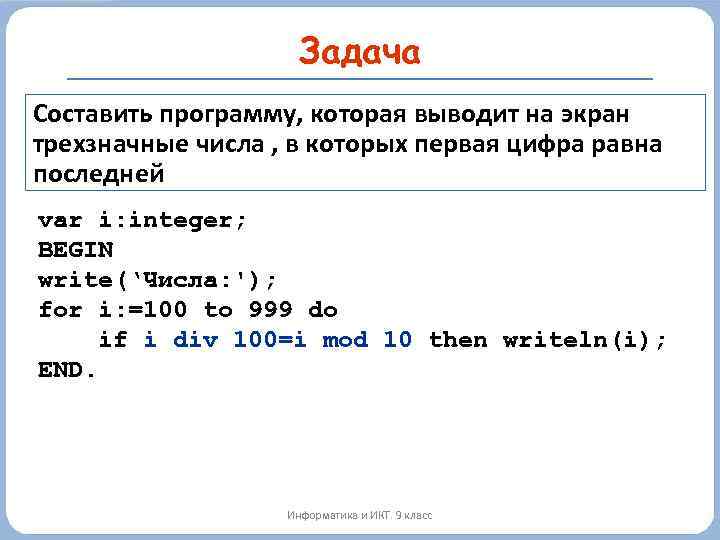 Задача

Составить программу, которая выводит на экран трехзначные числа , в которых первая цифра равна последней

var i:integer;
BEGIN
write('Числа:');
for i:=100 to 999 do
    if i div 100=i mod 10 then writeln(i);
END.

Информатика и ИКТ. 9 класс